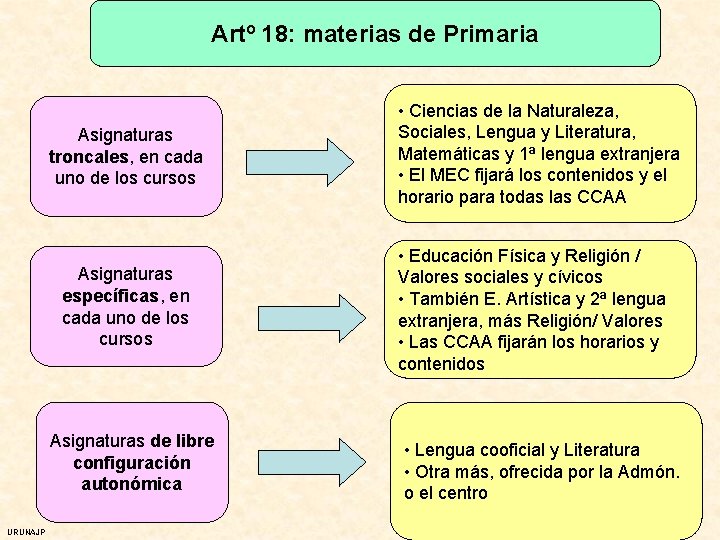 Artº 18: materias de Primaria

Asignaturas troncales, en cada uno de los cursos

• Ciencias de la Naturaleza, Sociales, Lengua y Literatura, Matemáticas y 1ª lengua extranjera
• El MEC fijará los contenidos y el horario para todas las CCAA

Asignaturas específicas, en cada uno de los cursos

• Educación Física y Religión / Valores sociales y cívicos
• También E. Artística y 2ª lengua extranjera, más Religión/ Valores
• Las CCAA fijarán los horarios y contenidos

Asignaturas de libre configuración autonómica

• Lengua cooficial y Literatura
• Otra más, ofrecida por la Admón. o el centro

URUNAJP